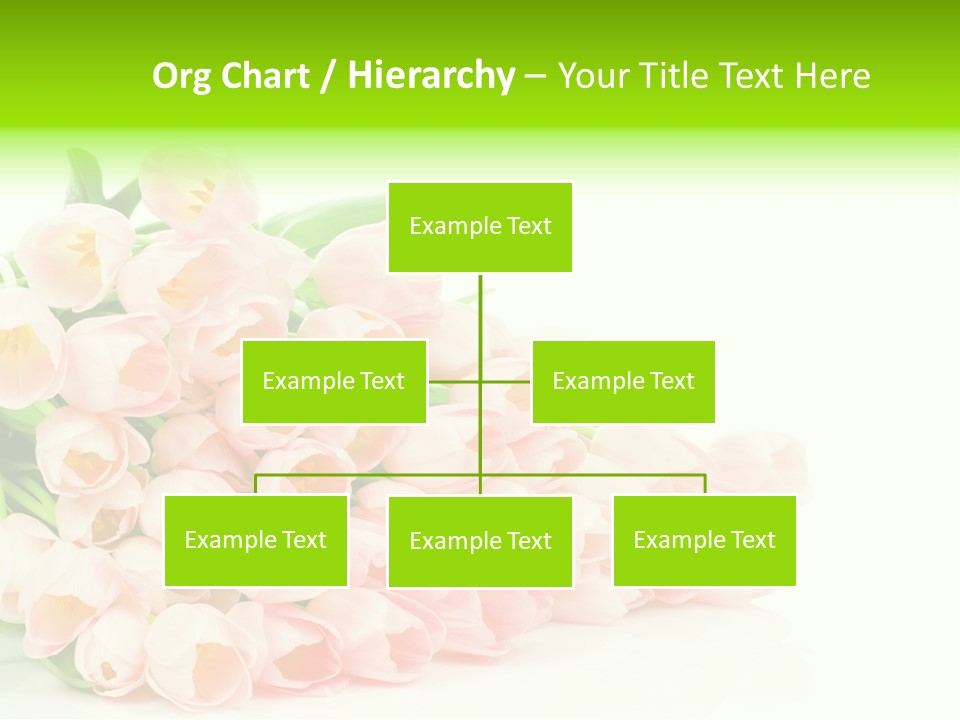 Org Chart / Hierarchy – Your Title Text Here

Example Text

Example Text

Example Text

Example Text

Example Text

Example Text